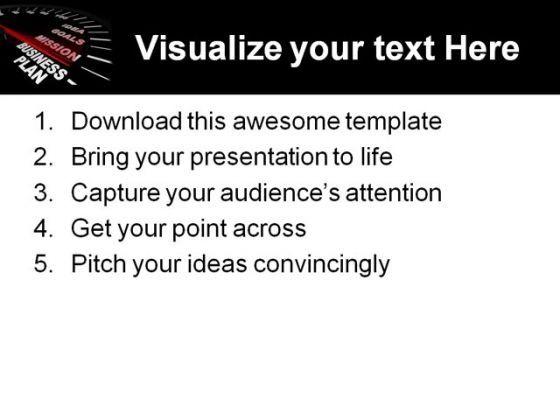 IDEA
GOALS
MISSION
BUSINESS PLAN

Visualize your text Here

1. Download this awesome template
2. Bring your presentation to life
3. Capture your audience's attention
4. Get your point across
5. Pitch your ideas convincingly